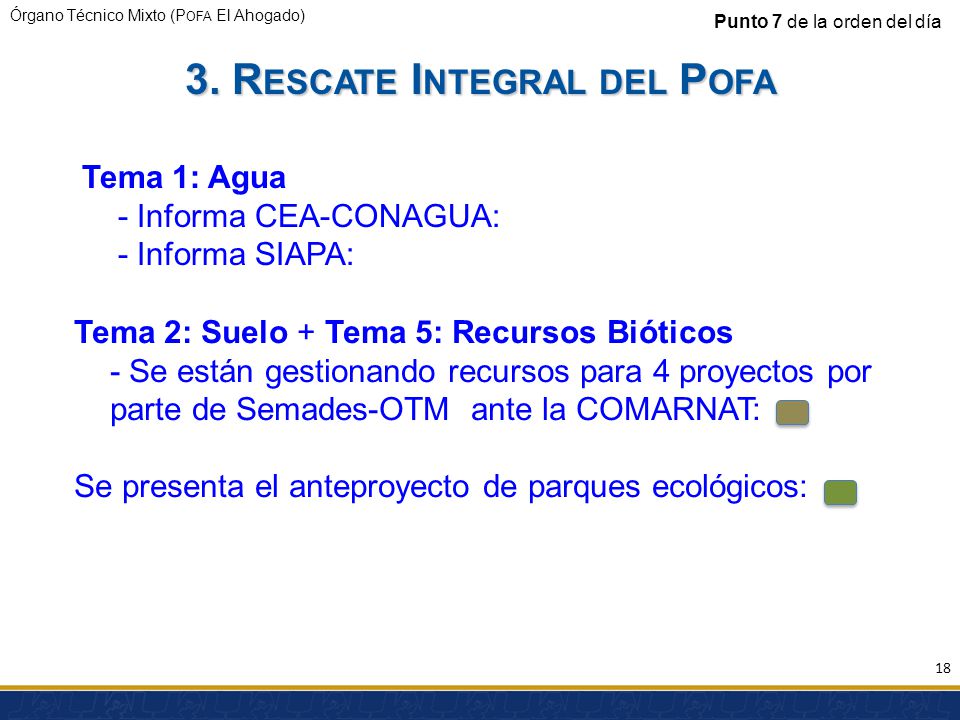 Órgano Técnico Mixto (POFA El Ahogado)

Punto 7 de la orden del día

3. RESCATE INTEGRAL DEL POFA

Tema 1: Agua
- Informa CEA-CONAGUA:
- Informa SIAPA:

Tema 2: Suelo + Tema 5: Recursos Bióticos
- Se están gestionando recursos para 4 proyectos por parte de Semades-OTM ante la COMARNAT:

Se presenta el anteproyecto de parques ecológicos:

18